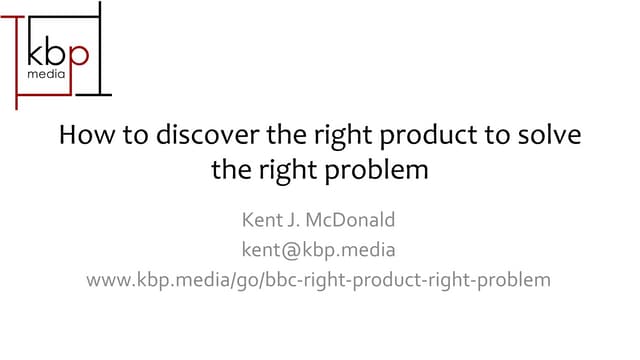 kbp
media

How to discover the right product to solve the right problem

Kent J. McDonald
kent@kbp.media
www.kbp.media/go/bbc-right-product-right-problem